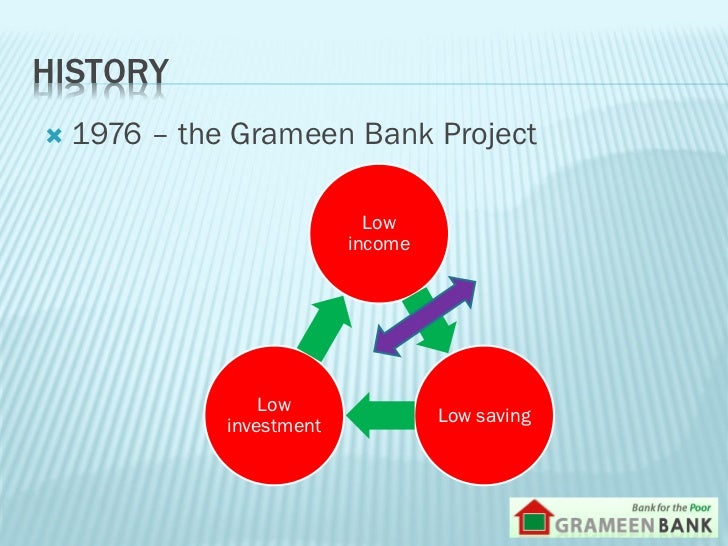 HISTORY

1976 – the Grameen Bank Project

Low income

Low saving

Low investment

Bank for the Poor
GRAMEEN BANK